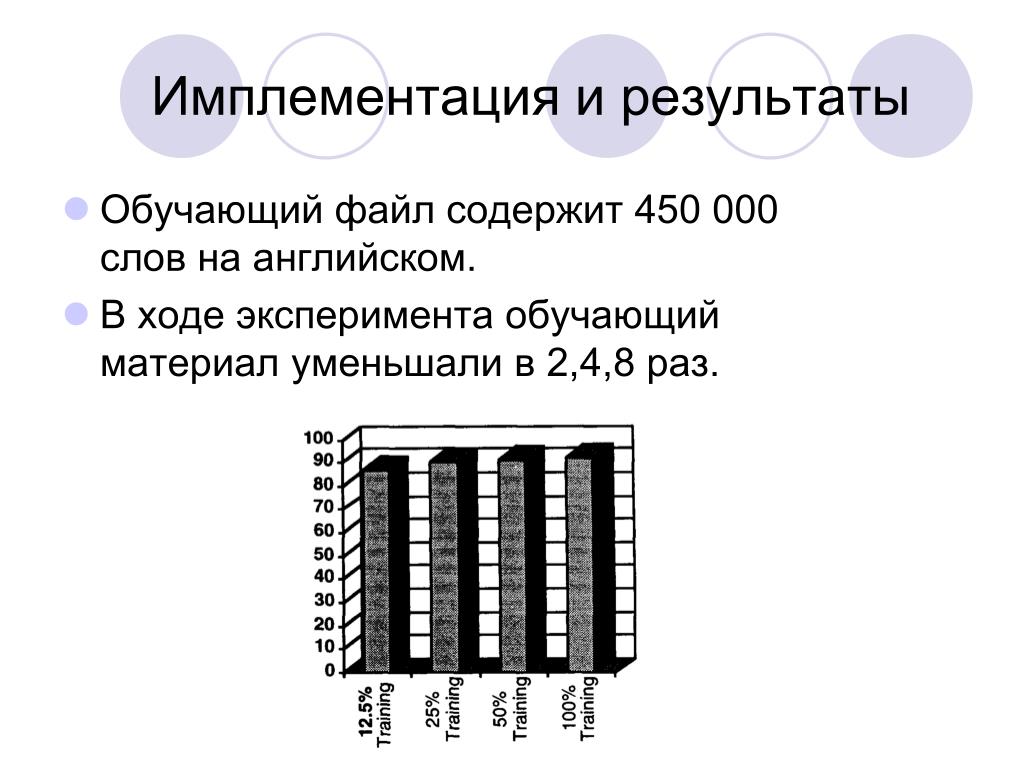 Имплементация и результаты

Обучающий файл содержит 450 000 слов на английском.

В ходе эксперимента обучающий материал уменьшали в 2,4,8 раз.

100
90
80
70
60
50
40
30
20
10
0

12.5% Training
25% Training
50% Training
100% Training